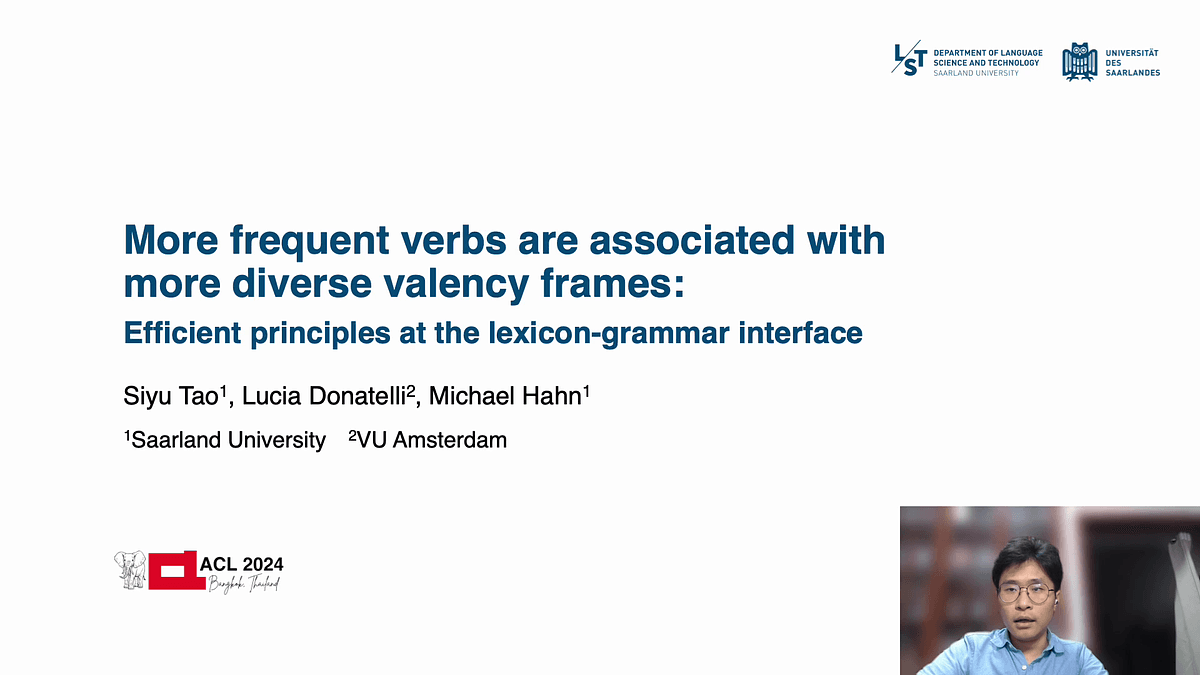 LST DEPARTMENT OF LANGUAGE SCIENCE AND TECHNOLOGY SAARLAND UNIVERSITY

UNIVERSITÄT DES SAARLANDES

More frequent verbs are associated with more diverse valency frames:

Efficient principles at the lexicon-grammar interface

Siyu Tao$^1$, Lucia Donatelli$^2$, Michael Hahn$^1$

$^1$Saarland University $^2$VU Amsterdam

ACL 2024
Bangkok, Thailand